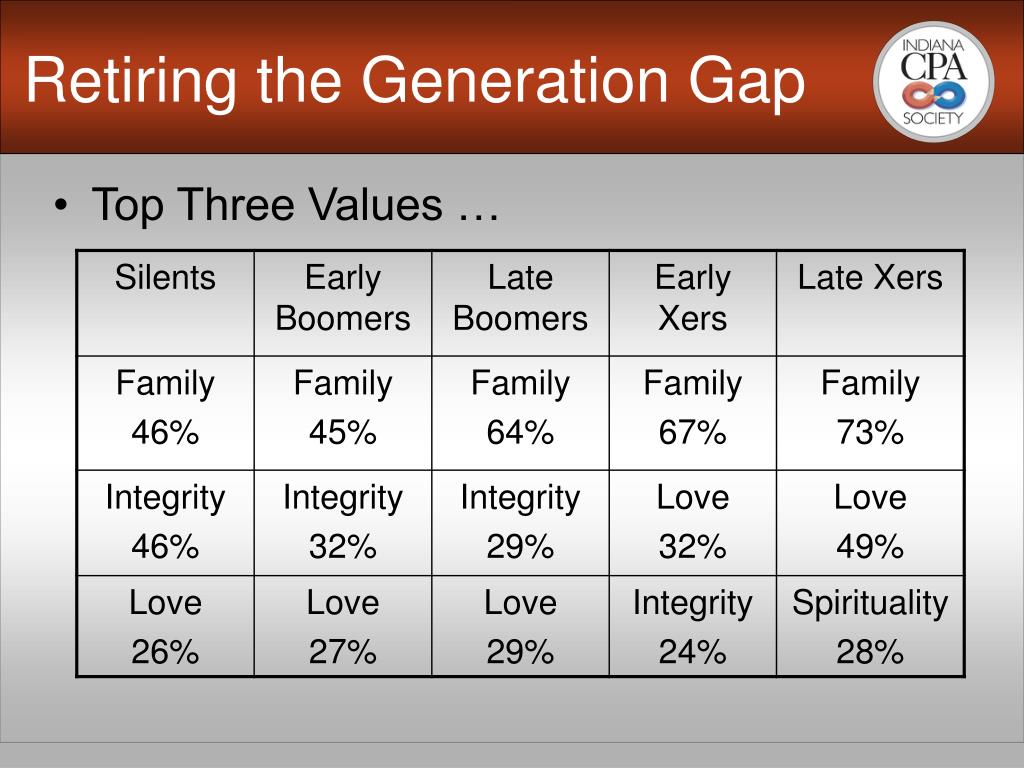 Retiring the Generation Gap

INDIANA CPA SOCIETY

• Top Three Values …

| Silents | Early Boomers | Late Boomers | Early Xers | Late Xers |
|---|---|---|---|---|
| Family 46% | Family 45% | Family 64% | Family 67% | Family 73% |
| Integrity 46% | Integrity 32% | Integrity 29% | Love 32% | Love 49% |
| Love 26% | Love 27% | Love 29% | Integrity 24% | Spirituality 28% |